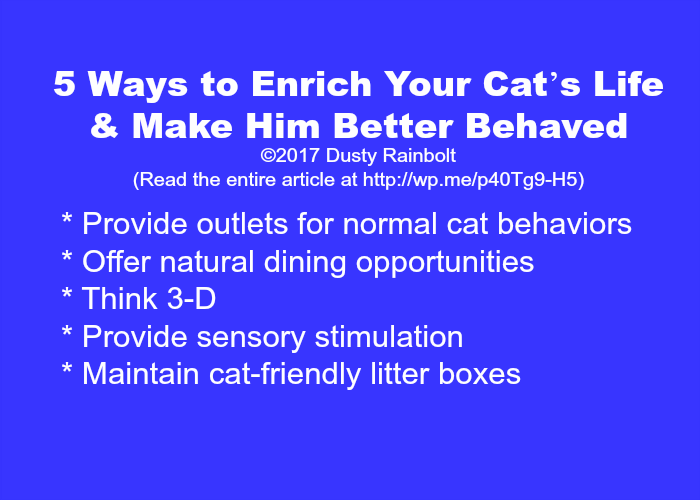 5 Ways to Enrich Your Cat's Life & Make Him Better Behaved
©2017 Dusty Rainbolt
(Read the entire article at http://wp.me/p40Tg9-H5)

* Provide outlets for normal cat behaviors
* Offer natural dining opportunities
* Think 3-D
* Provide sensory stimulation
* Maintain cat-friendly litter boxes